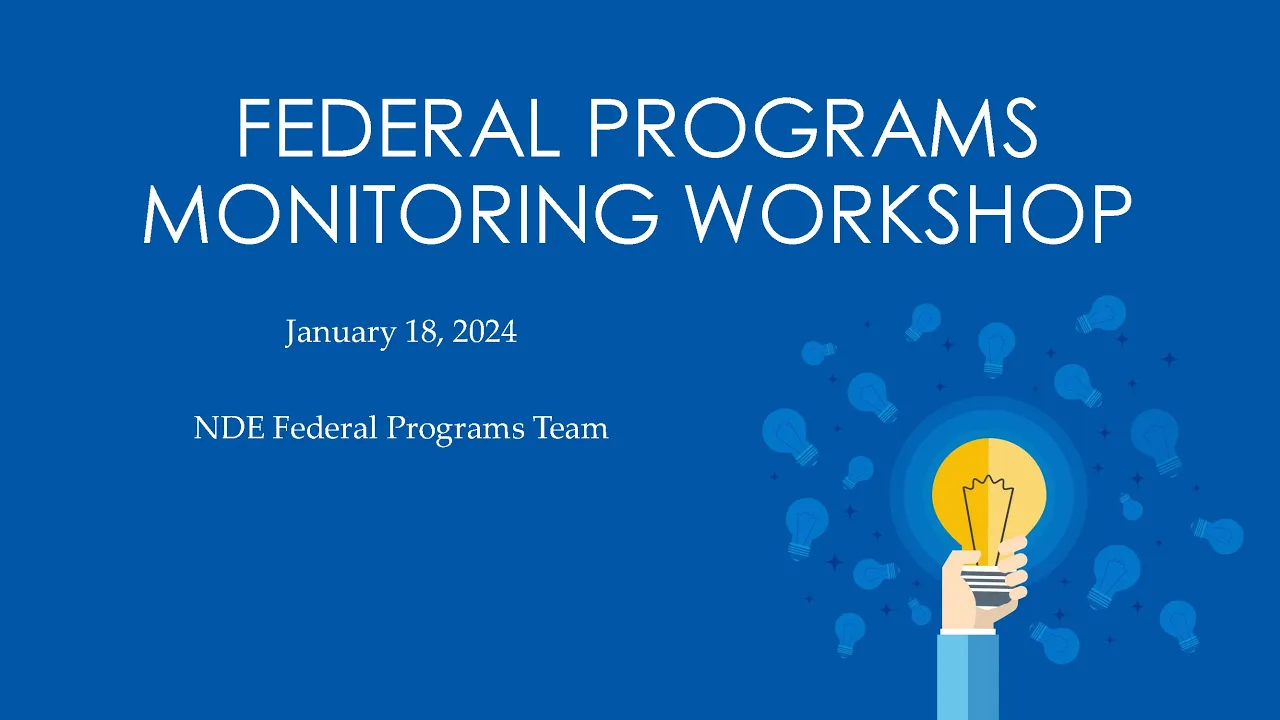 FEDERAL PROGRAMS MONITORING WORKSHOP

January 18, 2024

NDE Federal Programs Team